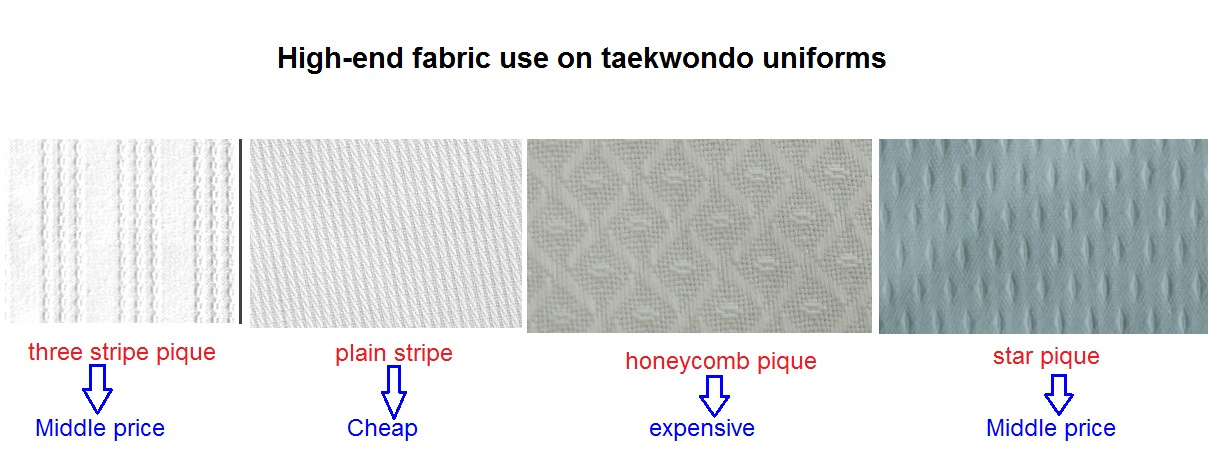 High-end fabric use on taekwondo uniforms

three stripe pique

Middle price

plain stripe

Cheap

honeycomb pique

expensive

star pique

Middle price